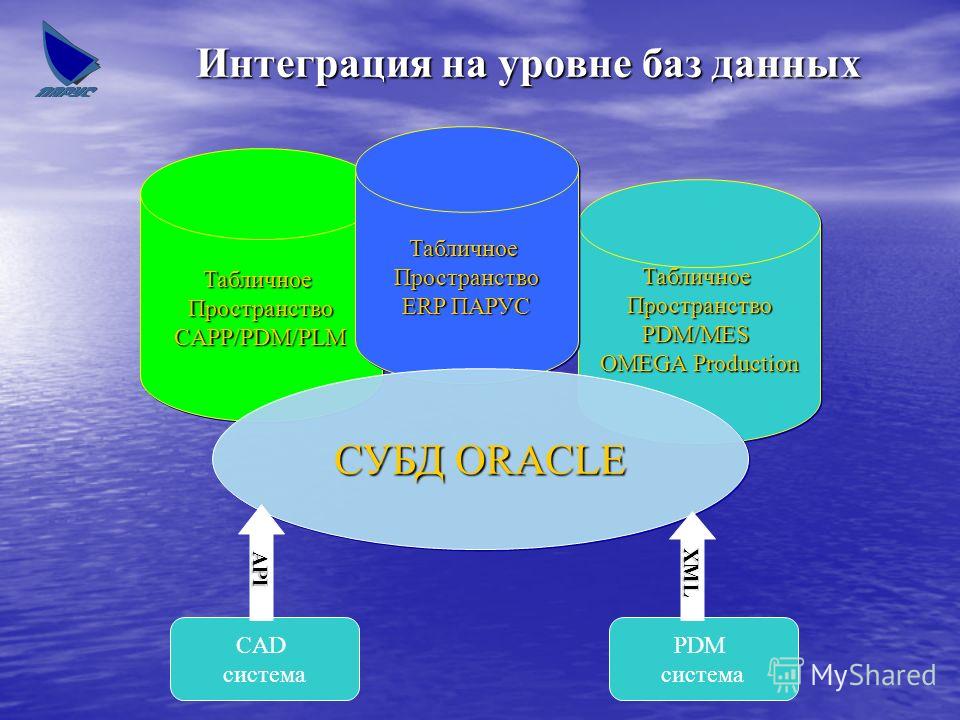 ПАРУС

Интеграция на уровне баз данных

Табличное Пространство CAPP/PDM/PLM

Табличное Пространство ERP ПАРУС

Табличное Пространство PDM/MES OMEGA Production

СУБД ORACLE

API

XML

CAD система

PDM система

MyShared